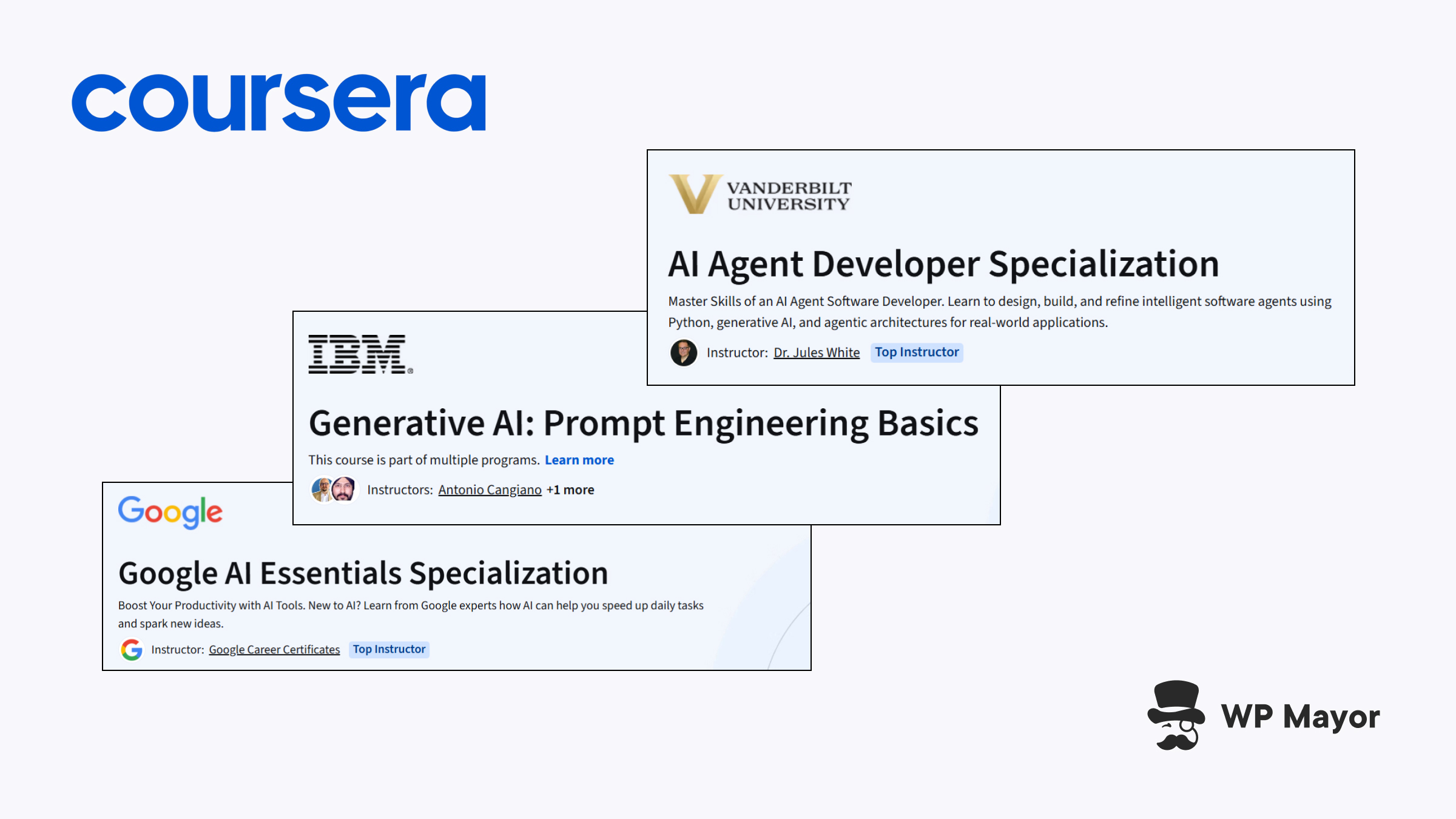 coursera

VANDERBILT UNIVERSITY

AI Agent Developer Specialization

Master Skills of an AI Agent Software Developer. Learn to design, build, and refine intelligent software agents using Python, generative AI, and agentic architectures for real-world applications.

Instructor: Dr. Jules White Top Instructor

IBM

Generative AI: Prompt Engineering Basics

This course is part of multiple programs. Learn more

Instructors: Antonio Cangiano +1 more

Google

Google AI Essentials Specialization

Boost Your Productivity with AI Tools. New to AI? Learn from Google experts how AI can help you speed up daily tasks and spark new ideas.

Instructor: Google Career Certificates Top Instructor

WP Mayor